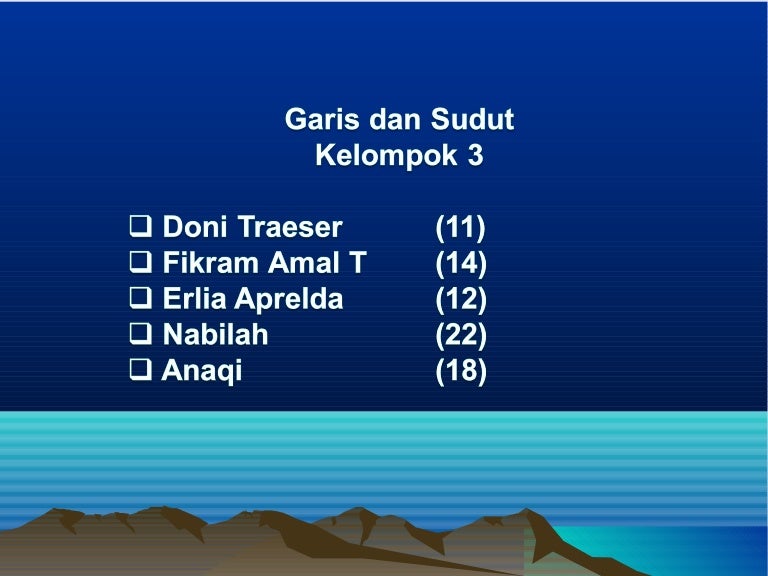 Garis dan Sudut
Kelompok 3

❑ Doni Traeser (11)
❑ Fikram Amal T (14)
❑ Erlia Aprelda (12)
❑ Nabilah (22)
❑ Anaqi (18)